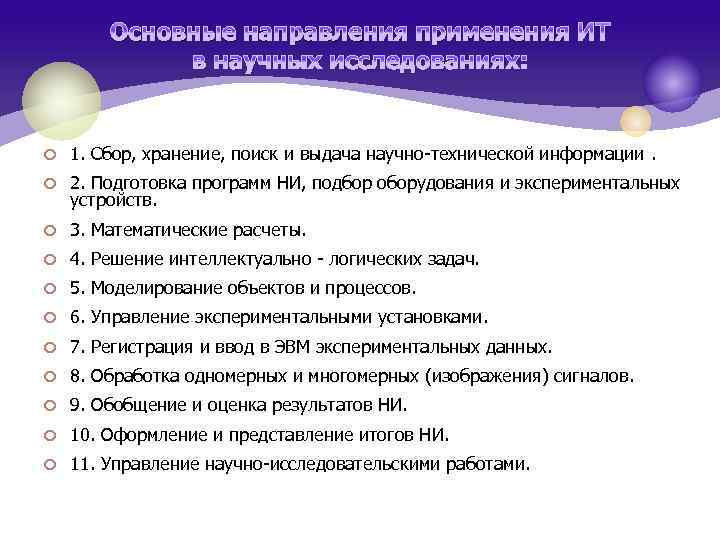 Основные направления применения ИТ в научных исследованиях:

1. Сбор, хранение, поиск и выдача научно-технической информации .

2. Подготовка программ НИ, подбор оборудования и экспериментальных устройств.

3. Математические расчеты.

4. Решение интеллектуально - логических задач.

5. Моделирование объектов и процессов.

6. Управление экспериментальными установками.

7. Регистрация и ввод в ЭВМ экспериментальных данных.

8. Обработка одномерных и многомерных (изображения) сигналов.

9. Обобщение и оценка результатов НИ.

10. Оформление и представление итогов НИ.

11. Управление научно-исследовательскими работами.